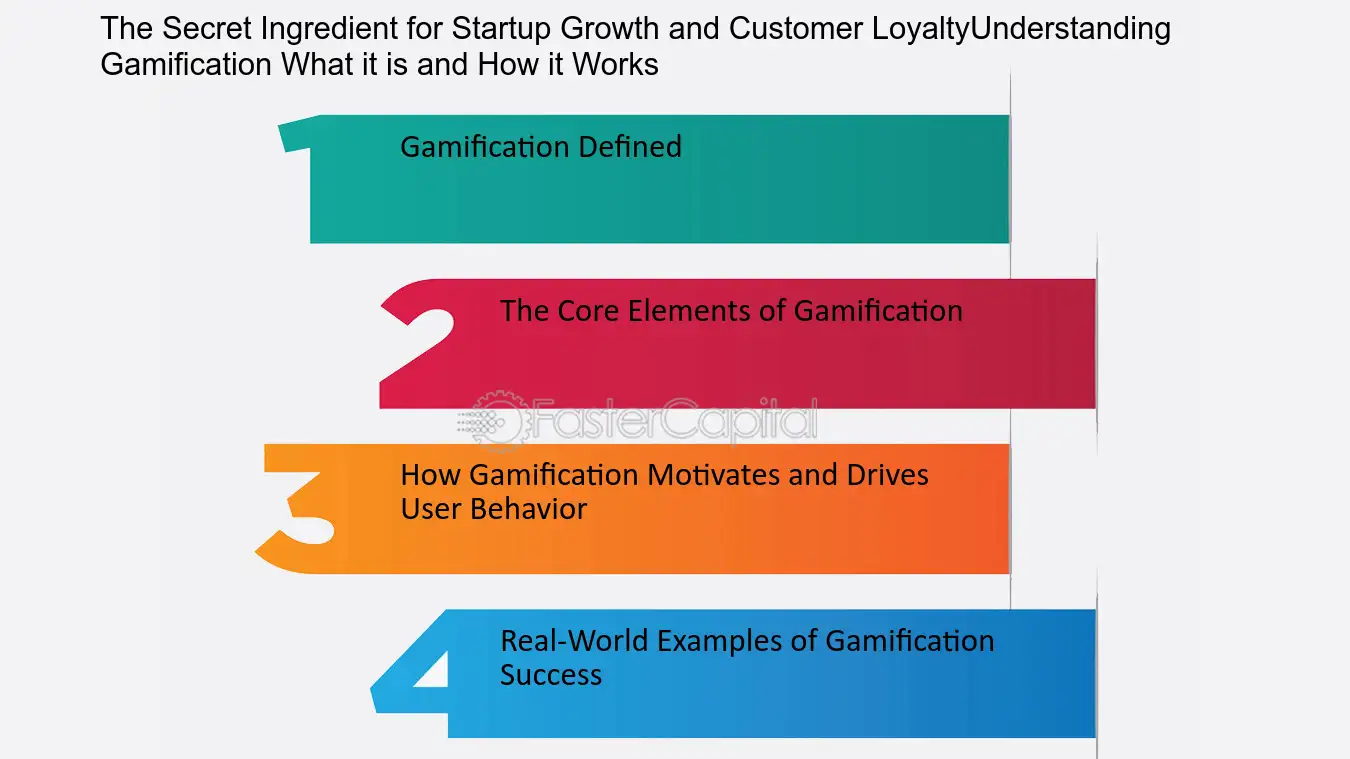 The Secret Ingredient for Startup Growth and Customer LoyaltyUnderstanding Gamification What it is and How it Works

1 Gamification Defined

2 The Core Elements of Gamification

FasterCapital

3 How Gamification Motivates and Drives User Behavior

4 Real-World Examples of Gamification Success